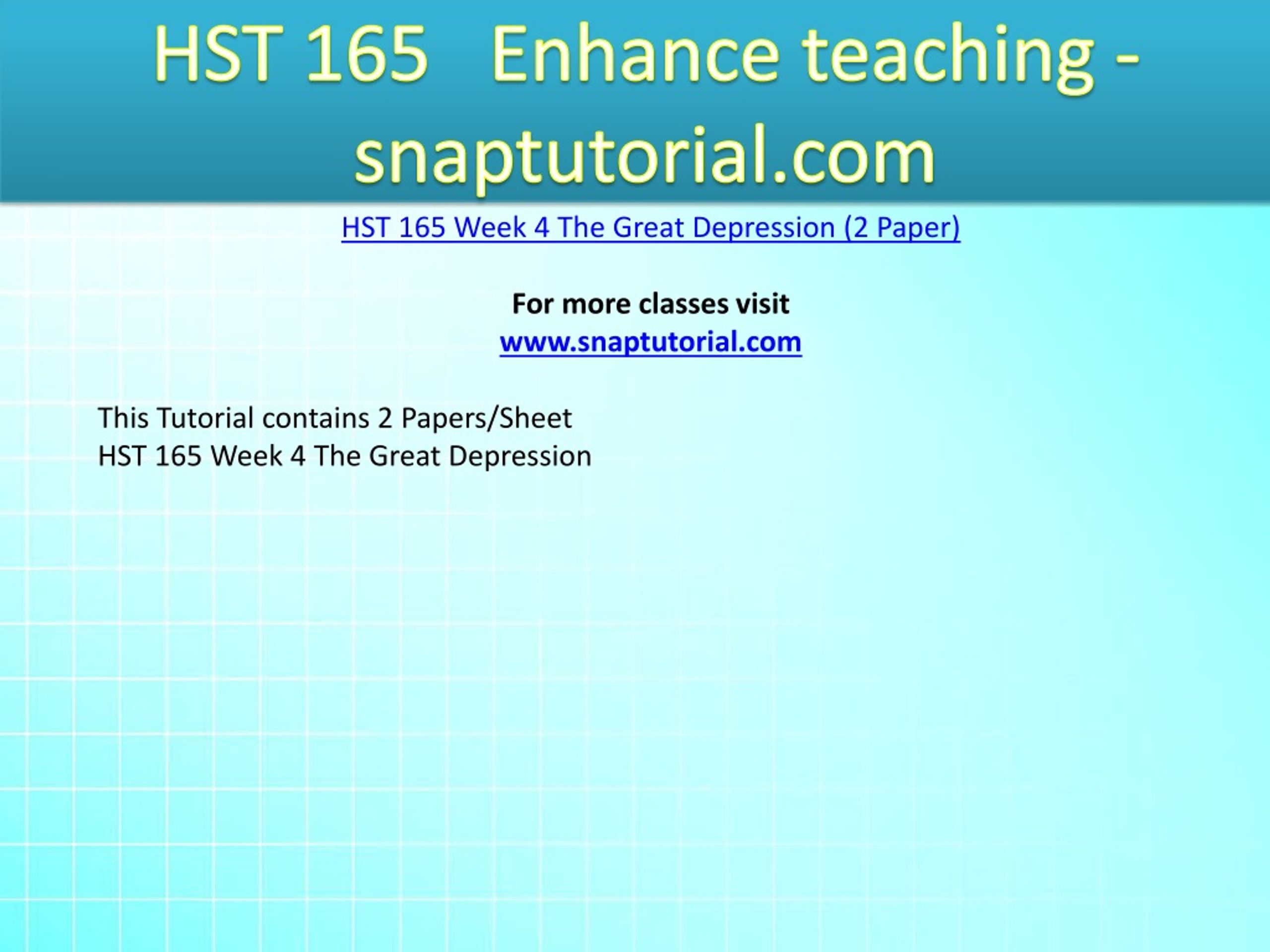 HST 165 Enhance teaching - snaptutorial.com

HST 165 Week 4 The Great Depression (2 Paper)

For more classes visit
www.snaptutorial.com

This Tutorial contains 2 Papers/Sheet
HST 165 Week 4 The Great Depression